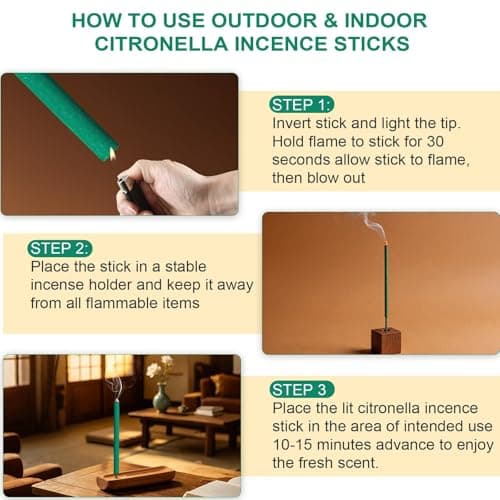 HOW TO USE OUTDOOR & INDOOR CITRONELLA INCENCE STICKS

STEP 1:
Invert stick and light the tip. Hold flame to stick for 30 seconds allow stick to flame, then blow out

STEP 2:
Place the stick in a stable incense holder and keep it away from all flammable items

STEP 3
Place the lit citronella incence stick in the area of intended use 10-15 minutes advance to enjoy the fresh scent.